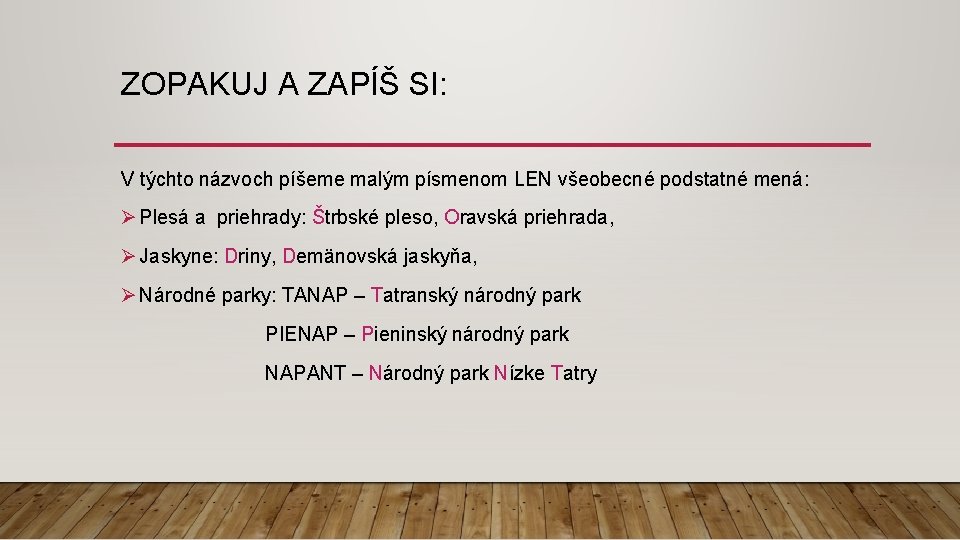 ZOPAKUJ A ZAPÍŠ SI:

V týchto názvoch píšeme malým písmenom LEN všeobecné podstatné mená:

➢ Plesá a priehrady: Štrbské pleso, Oravská priehrada,

➢ Jaskyne: Driny, Demänovská jaskyňa,

➢ Národné parky: TANAP – Tatranský národný park

PIENAP – Pieninský národný park

NAPANT – Národný park Nízke Tatry